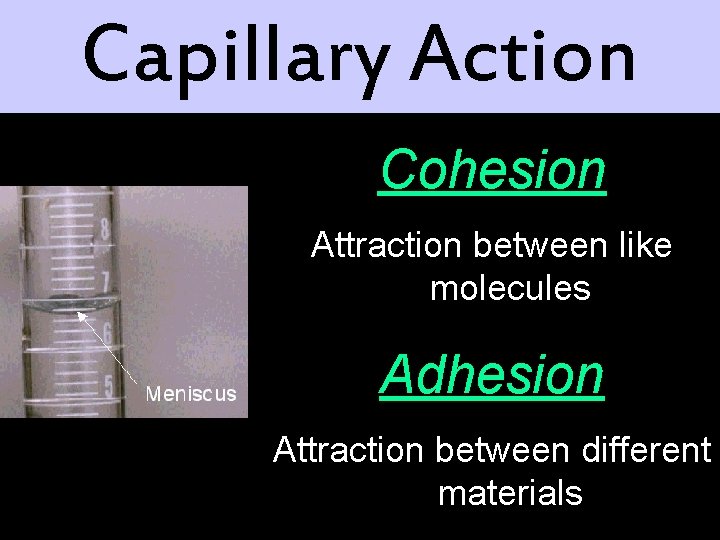 Capillary Action

8
7
6
5
Meniscus

Cohesion

Attraction between like molecules

Adhesion

Attraction between different materials